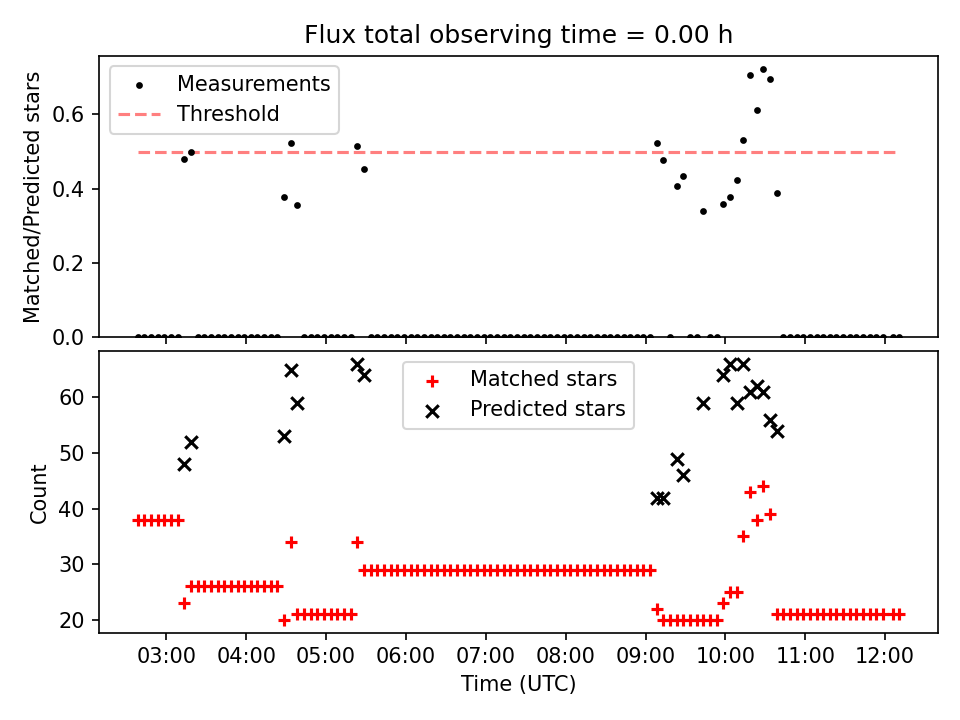 Flux total observing time = 0.00 h

Measurements
Threshold

Matched/Predicted stars

0.6
0.4
0.2
0.0

Matched stars
Predicted stars

Count

60
50
40
30
20

03:00
04:00
05:00
06:00
07:00
08:00
09:00
10:00
11:00
12:00

Time (UTC)